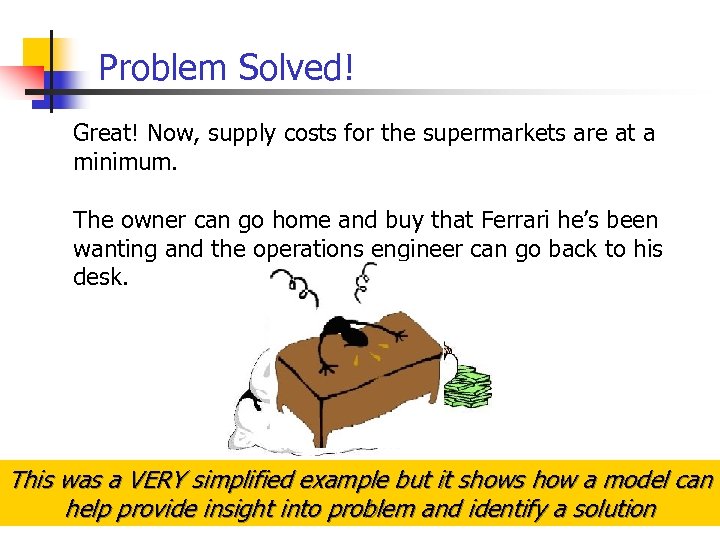 Problem Solved!

Great! Now, supply costs for the supermarkets are at a minimum.

The owner can go home and buy that Ferrari he's been wanting and the operations engineer can go back to his desk.

This was a VERY simplified example but it shows how a model can help provide insight into problem and identify a solution